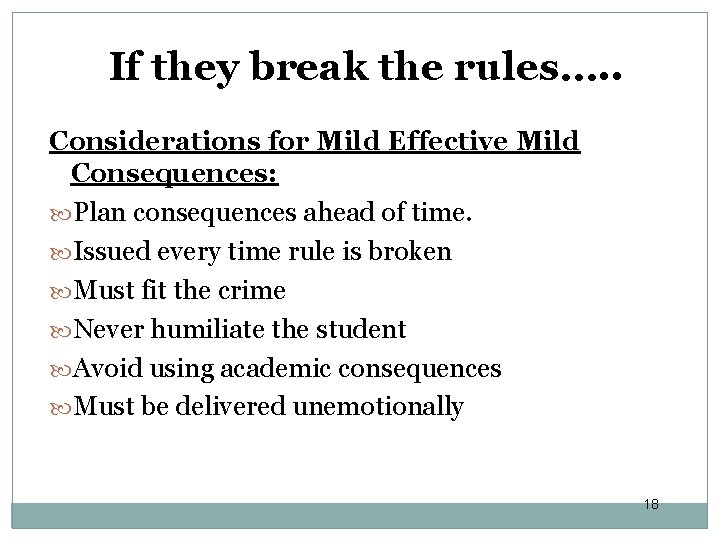 If they break the rules…..

Considerations for Mild Effective Mild Consequences:

Plan consequences ahead of time.
Issued every time rule is broken
Must fit the crime
Never humiliate the student
Avoid using academic consequences
Must be delivered unemotionally

18